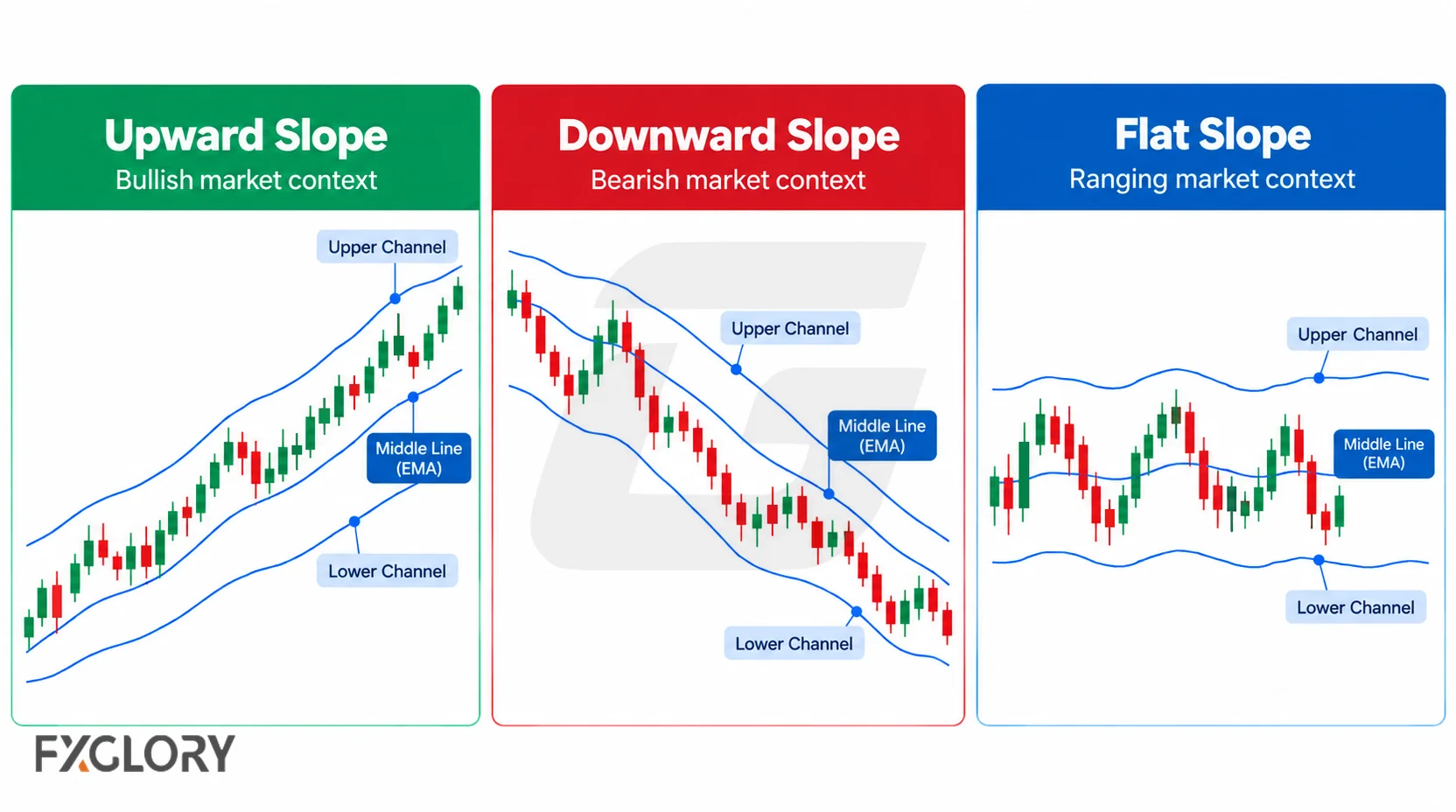 Upward Slope
Bullish market context

Upper Channel
Middle Line (EMA)
Lower Channel

Downward Slope
Bearish market context

Upper Channel
Middle Line (EMA)
Lower Channel

Flat Slope
Ranging market context

Upper Channel
Middle Line (EMA)
Lower Channel

FXGLORY